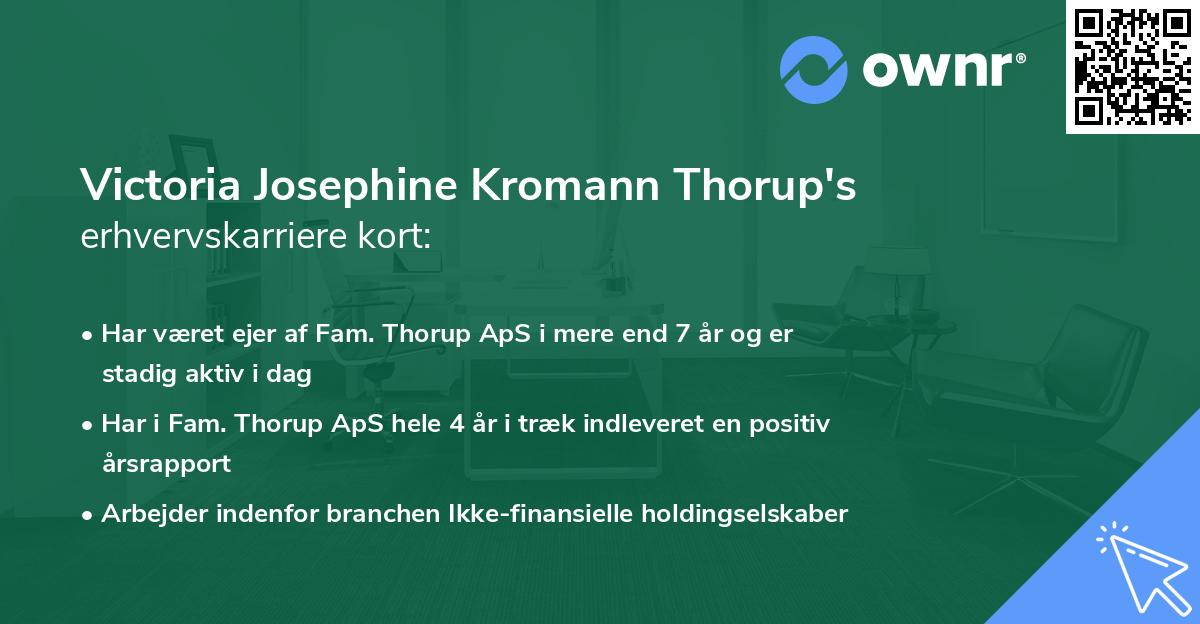 ownr®

Victoria Josephine Kromann Thorup's erhvervskarriere kort:

• Har været ejer af Fam. Thorup ApS i mere end 7 år og er stadig aktiv i dag

• Har i Fam. Thorup ApS hele 4 år i træk indleveret en positiv årsrapport

• Arbejder indenfor branchen Ikke-finansielle holdingselskaber